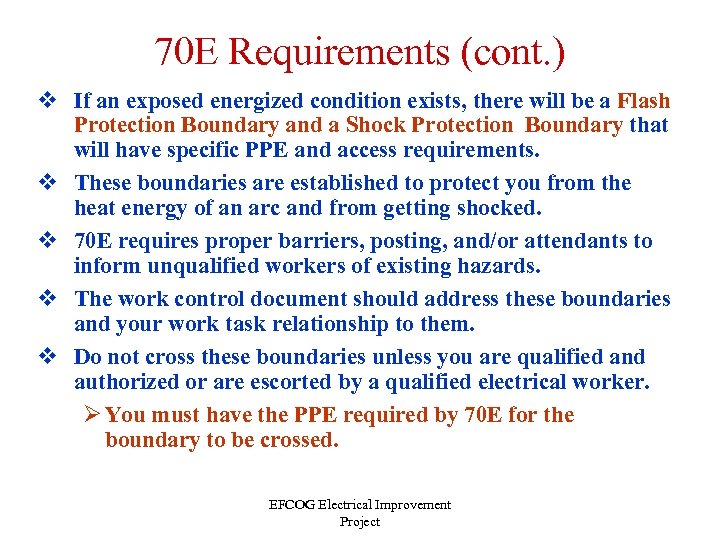 70E Requirements (cont.)

❖ If an exposed energized condition exists, there will be a Flash Protection Boundary and a Shock Protection Boundary that will have specific PPE and access requirements.

❖ These boundaries are established to protect you from the heat energy of an arc and from getting shocked.

❖ 70E requires proper barriers, posting, and/or attendants to inform unqualified workers of existing hazards.

❖ The work control document should address these boundaries and your work task relationship to them.

❖ Do not cross these boundaries unless you are qualified and authorized or are escorted by a qualified electrical worker.

➢ You must have the PPE required by 70E for the boundary to be crossed.

EFCOG Electrical Improvement Project